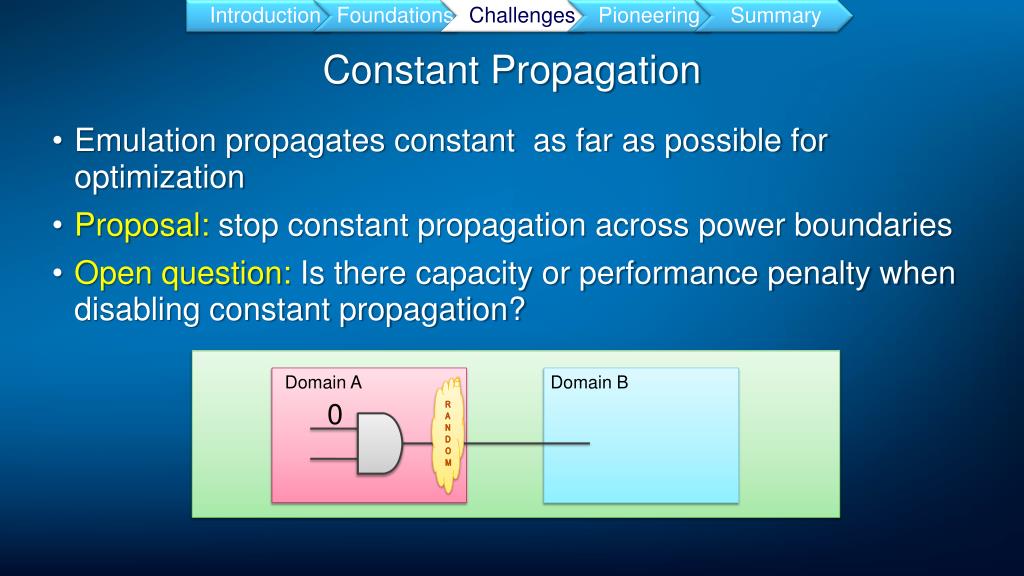 Introduction Foundations Challenges Pioneering Summary

Constant Propagation

• Emulation propagates constant as far as possible for optimization

• Proposal: stop constant propagation across power boundaries

• Open question: Is there capacity or performance penalty when disabling constant propagation?

Domain A

0

RANDOM

Domain B